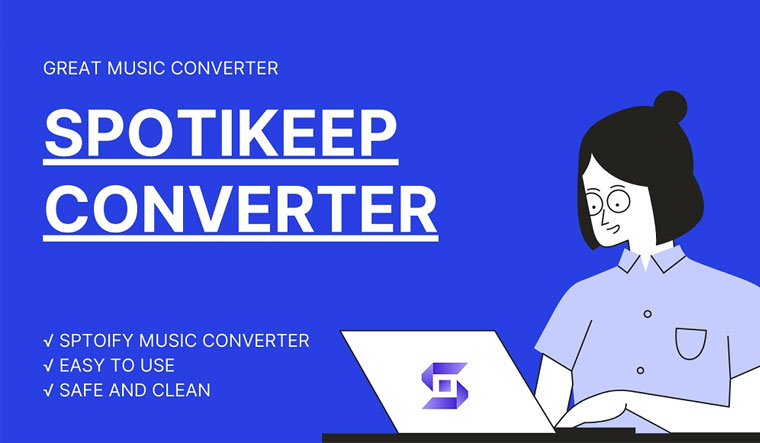 GREAT MUSIC CONVERTER

SPOTIKEEP CONVERTER

√ SPTOIFY MUSIC CONVERTER
√ EASY TO USE
√ SAFE AND CLEAN